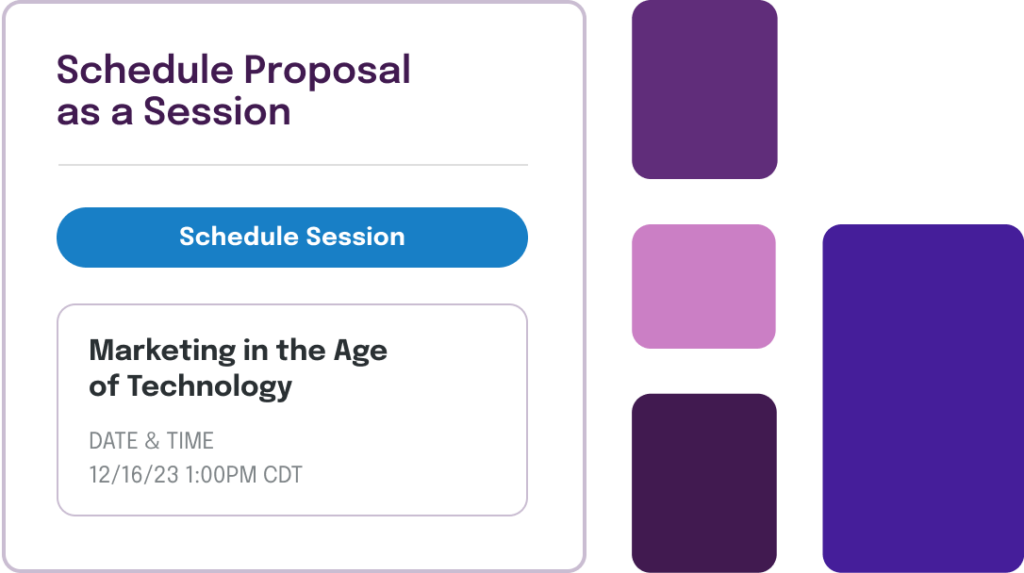 Schedule Proposal as a Session

Schedule Session

Marketing in the Age of Technology

DATE & TIME
12/16/23 1:00PM CDT